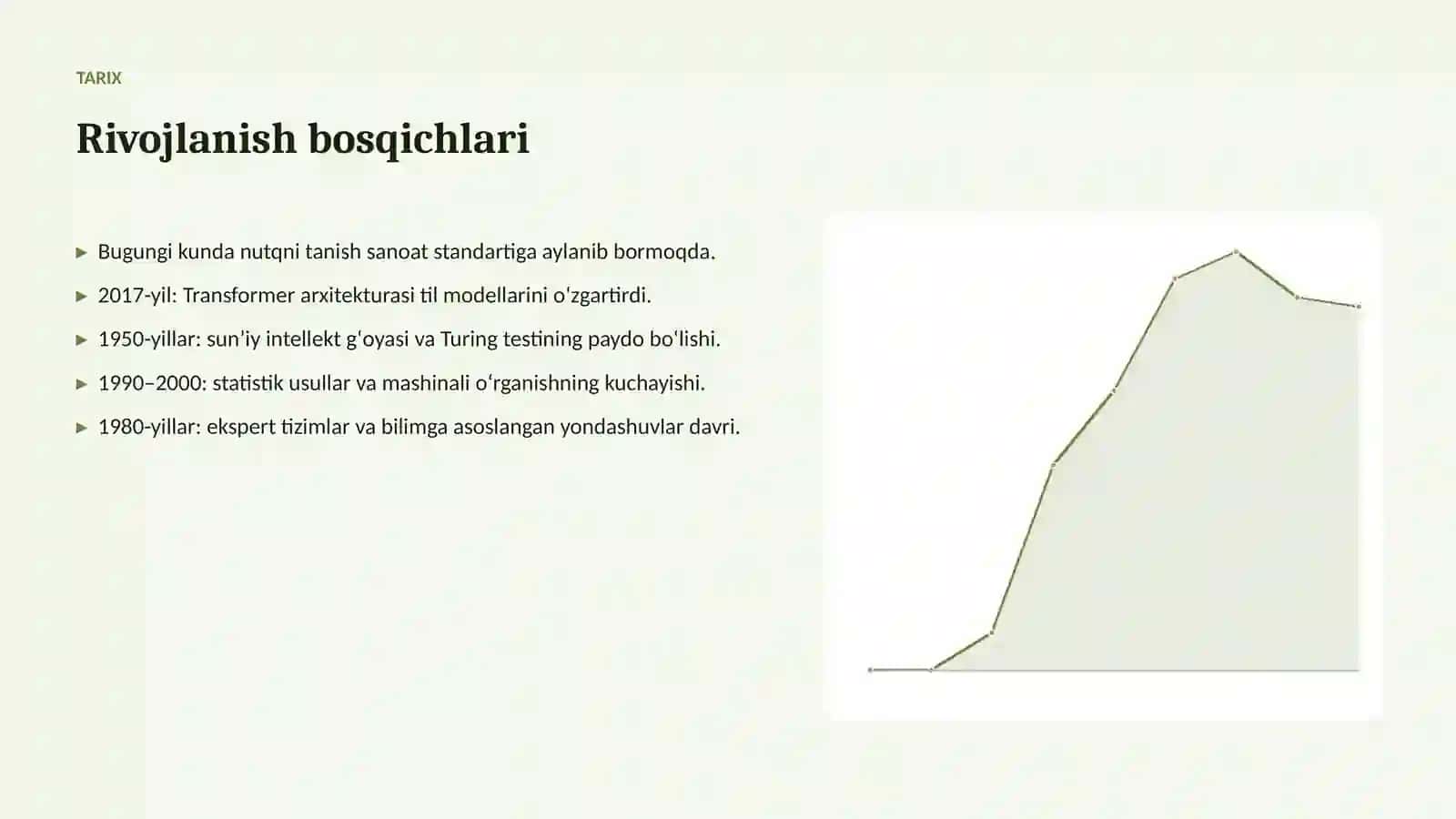 TARIX

Rivojlanish bosqichlari

▸ Bugungi kunda nutqni tanish sanoat standartiga aylanib bormoqda.

▸ 2017-yil: Transformer arxitekturasi til modellarini oʻzgartirdi.

▸ 1950-yillar: sunʼiy intellekt gʻoyasi va Turing testining paydo boʻlishi.

▸ 1990–2000: statistik usullar va mashinali oʻrganishning kuchayishi.

▸ 1980-yillar: ekspert tizimlar va bilimga asoslangan yondashuvlar davri.